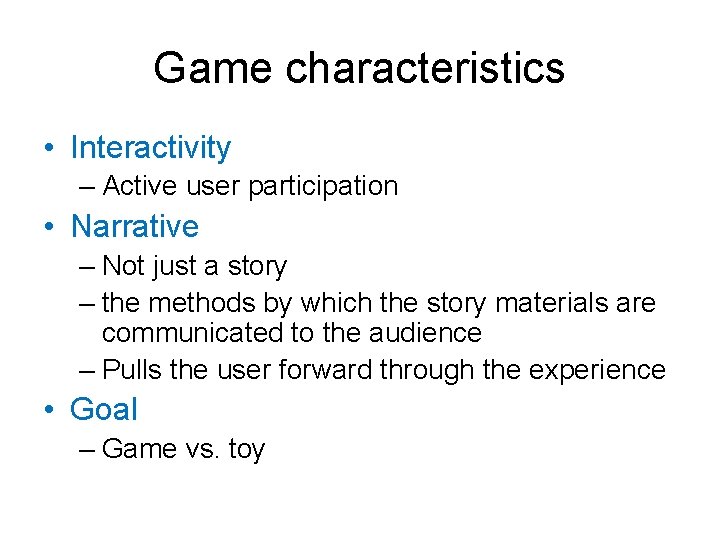 Game characteristics

• Interactivity
– Active user participation
• Narrative
– Not just a story
– the methods by which the story materials are communicated to the audience
– Pulls the user forward through the experience
• Goal
– Game vs. toy